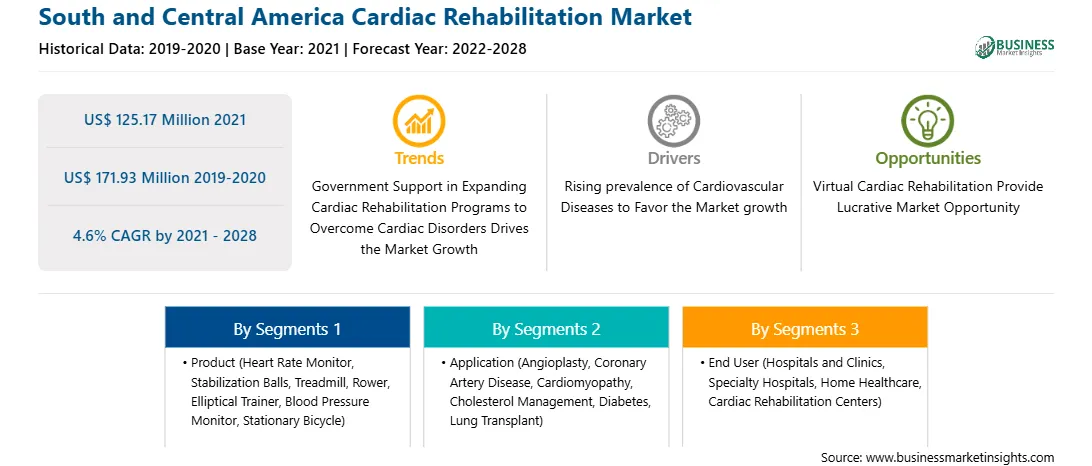 South and Central America Cardiac Rehabilitation Market

Historical Data: 2019-2020 | Base Year: 2021 | Forecast Year: 2022-2028

BUSINESS Market Insights

US$ 125.17 Million 2021

US$ 171.93 Million 2019-2020

4.6% CAGR by 2021 - 2028

Trends

Government Support in Expanding Cardiac Rehabilitation Programs to Overcome Cardiac Disorders Drives the Market Growth

Drivers

Rising prevalence of Cardiovascular Diseases to Favor the Market growth

Opportunities

Virtual Cardiac Rehabilitation Provide Lucrative Market Opportunity

By Segments 1

• Product (Heart Rate Monitor, Stabilization Balls, Treadmill, Rower, Elliptical Trainer, Blood Pressure Monitor, Stationary Bicycle)

By Segments 2

• Application (Angioplasty, Coronary Artery Disease, Cardiomyopathy, Cholesterol Management, Diabetes, Lung Transplant)

By Segments 3

• End User (Hospitals and Clinics, Specialty Hospitals, Home Healthcare, Cardiac Rehabilitation Centers)

Source: www.businessmarketinsights.com